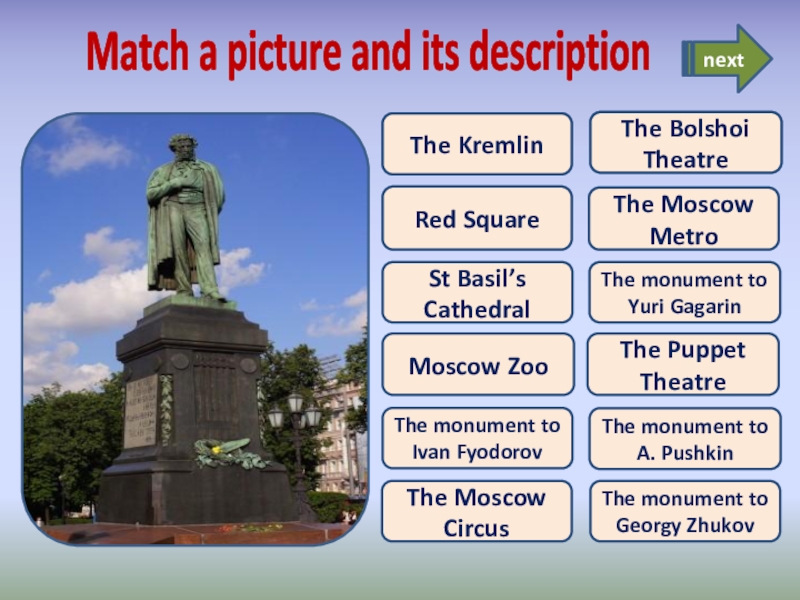 Match a picture and its description

next

The Kremlin

Red Square

St Basil's Cathedral

Moscow Zoo

The monument to Ivan Fyodorov

The Moscow Circus

The Bolshoi Theatre

The Moscow Metro

The monument to Yuri Gagarin

The Puppet Theatre

The monument to A. Pushkin

The monument to Georgy Zhukov